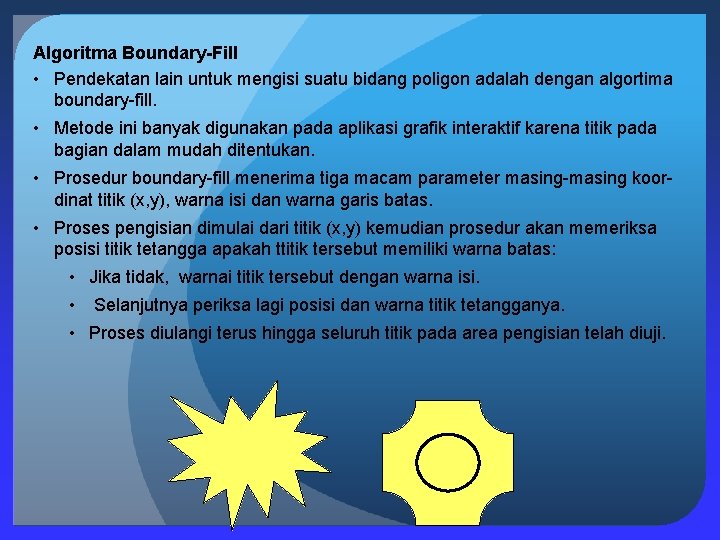 Algoritma Boundary-Fill

• Pendekatan lain untuk mengisi suatu bidang poligon adalah dengan algortima boundary-fill.

• Metode ini banyak digunakan pada aplikasi grafik interaktif karena titik pada bagian dalam mudah ditentukan.

• Prosedur boundary-fill menerima tiga macam parameter masing-masing koordinat titik (x,y), warna isi dan warna garis batas.

• Proses pengisian dimulai dari titik (x,y) kemudian prosedur akan memeriksa posisi titik tetangga apakah ttitik tersebut memiliki warna batas:

• Jika tidak, warnai titik tersebut dengan warna isi.

• Selanjutnya periksa lagi posisi dan warna titik tetangganya.

• Proses diulangi terus hingga seluruh titik pada area pengisian telah diuji.